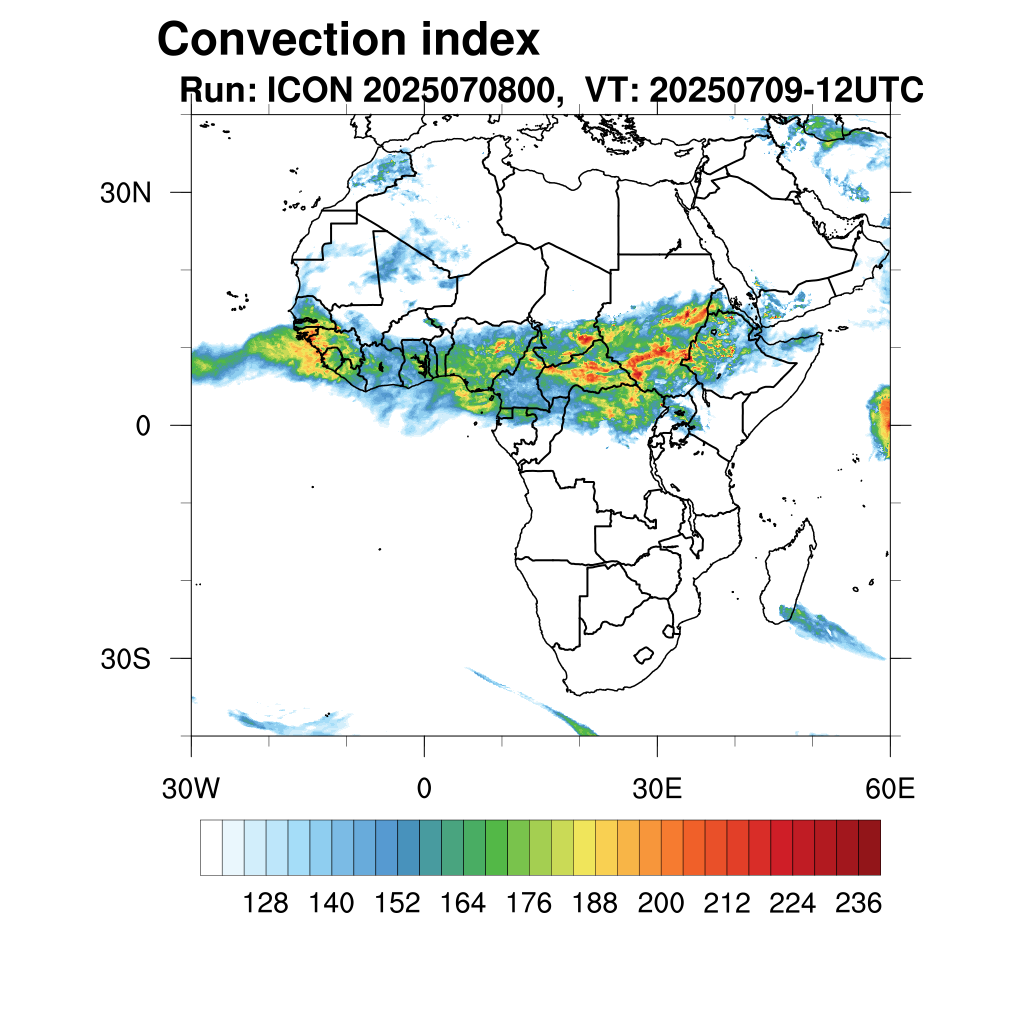 Convection index

Run: ICON 2025070800,  VT: 20250709-12UTC

30N

0

30S

30W

0

30E

60E

128 140 152 164 176 188 200 212 224 236